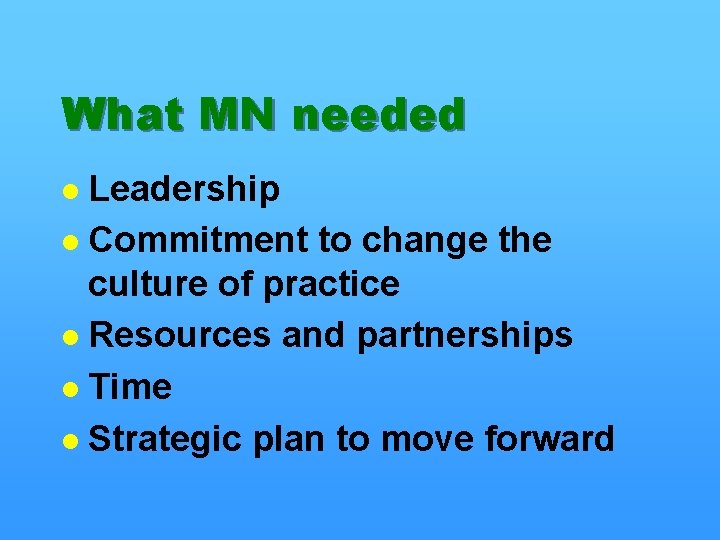 What MN needed

- Leadership
- Commitment to change the culture of practice
- Resources and partnerships
- Time
- Strategic plan to move forward